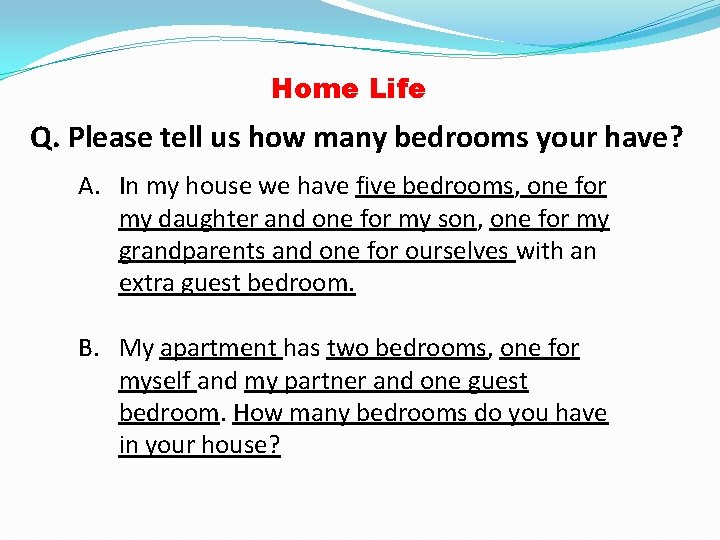 Home Life

Q. Please tell us how many bedrooms your have?

A. In my house we have five bedrooms, one for my daughter and one for my son, one for my grandparents and one for ourselves with an extra guest bedroom.

B. My apartment has two bedrooms, one for myself and my partner and one guest bedroom. How many bedrooms do you have in your house?